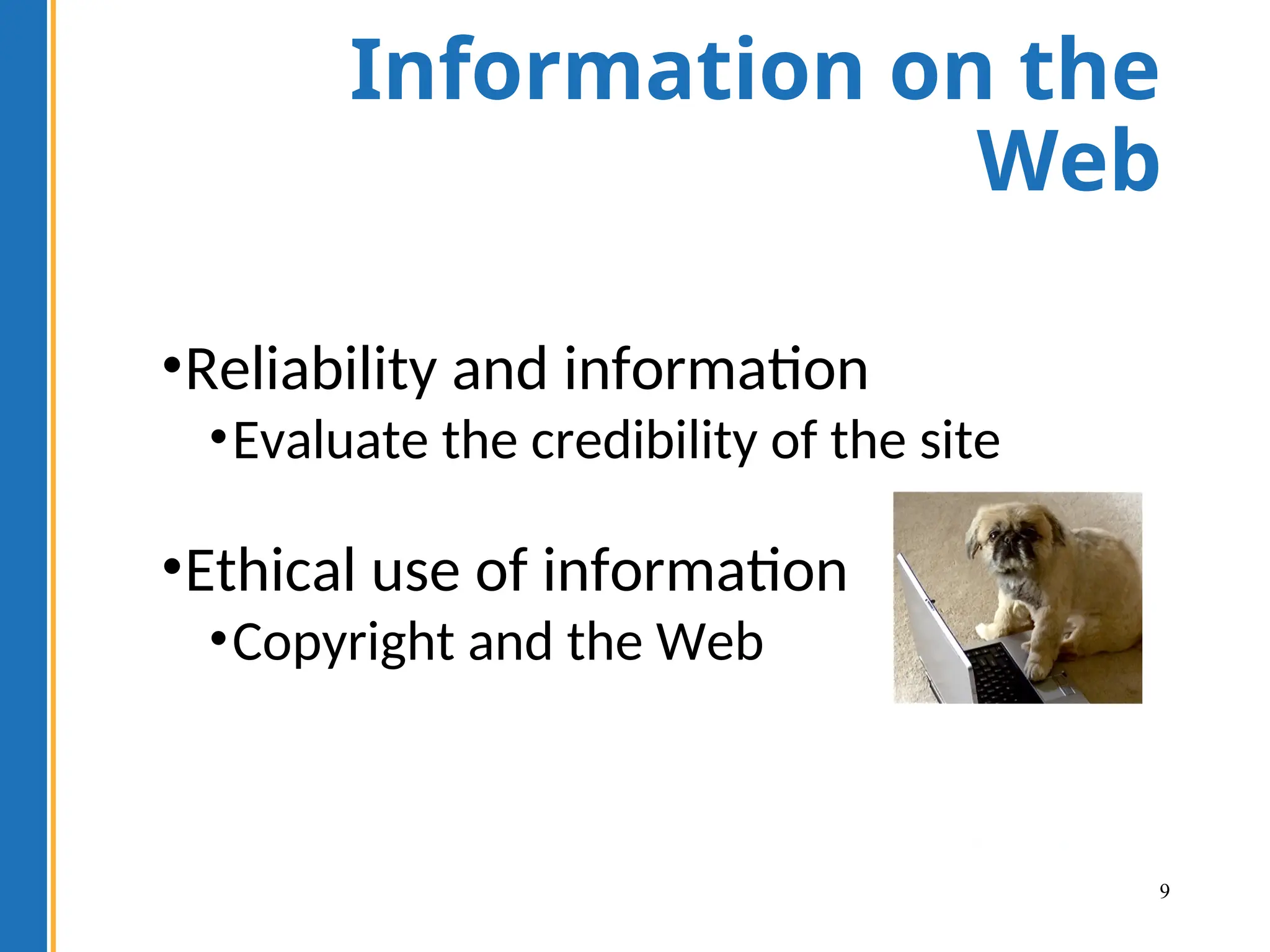 Information on the Web

•Reliability and information
•Evaluate the credibility of the site

•Ethical use of information
•Copyright and the Web

9